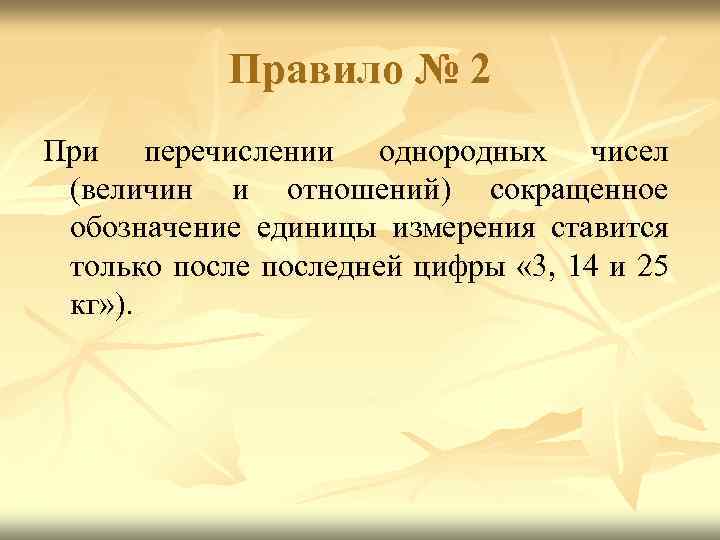 Правило № 2

При перечислении однородных чисел (величин и отношений) сокращенное обозначение единицы измерения ставится только после последней цифры «3, 14 и 25 кг»).